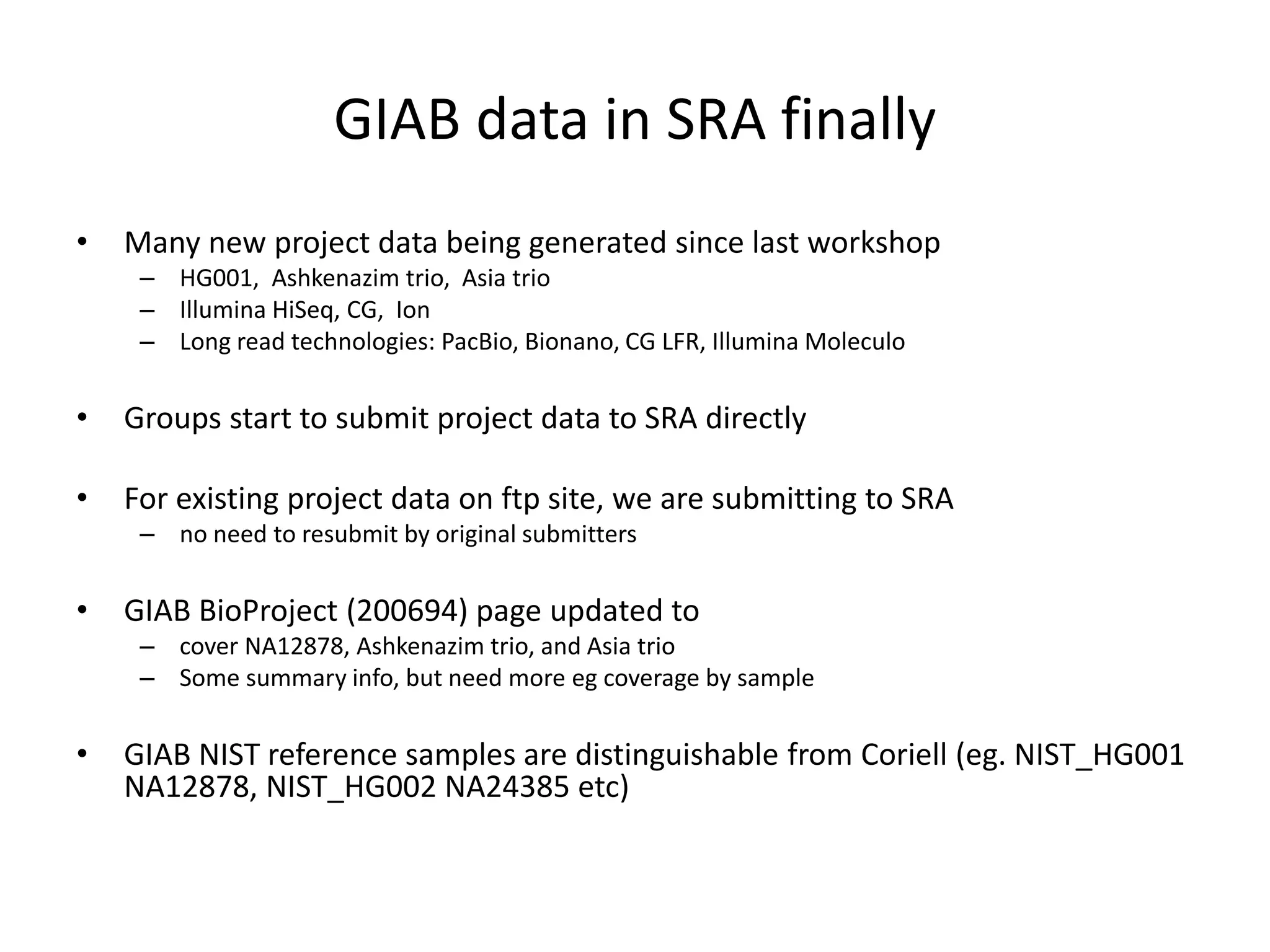 GIAB data in SRA finally

• Many new project data being generated since last workshop
– HG001, Ashkenazim trio, Asia trio
– Illumina HiSeq, CG, Ion
– Long read technologies: PacBio, Bionano, CG LFR, Illumina Moleculo

• Groups start to submit project data to SRA directly

• For existing project data on ftp site, we are submitting to SRA
– no need to resubmit by original submitters

• GIAB BioProject (200694) page updated to
– cover NA12878, Ashkenazim trio, and Asia trio
– Some summary info, but need more eg coverage by sample

• GIAB NIST reference samples are distinguishable from Coriell (eg. NIST_HG001 NA12878, NIST_HG002 NA24385 etc)